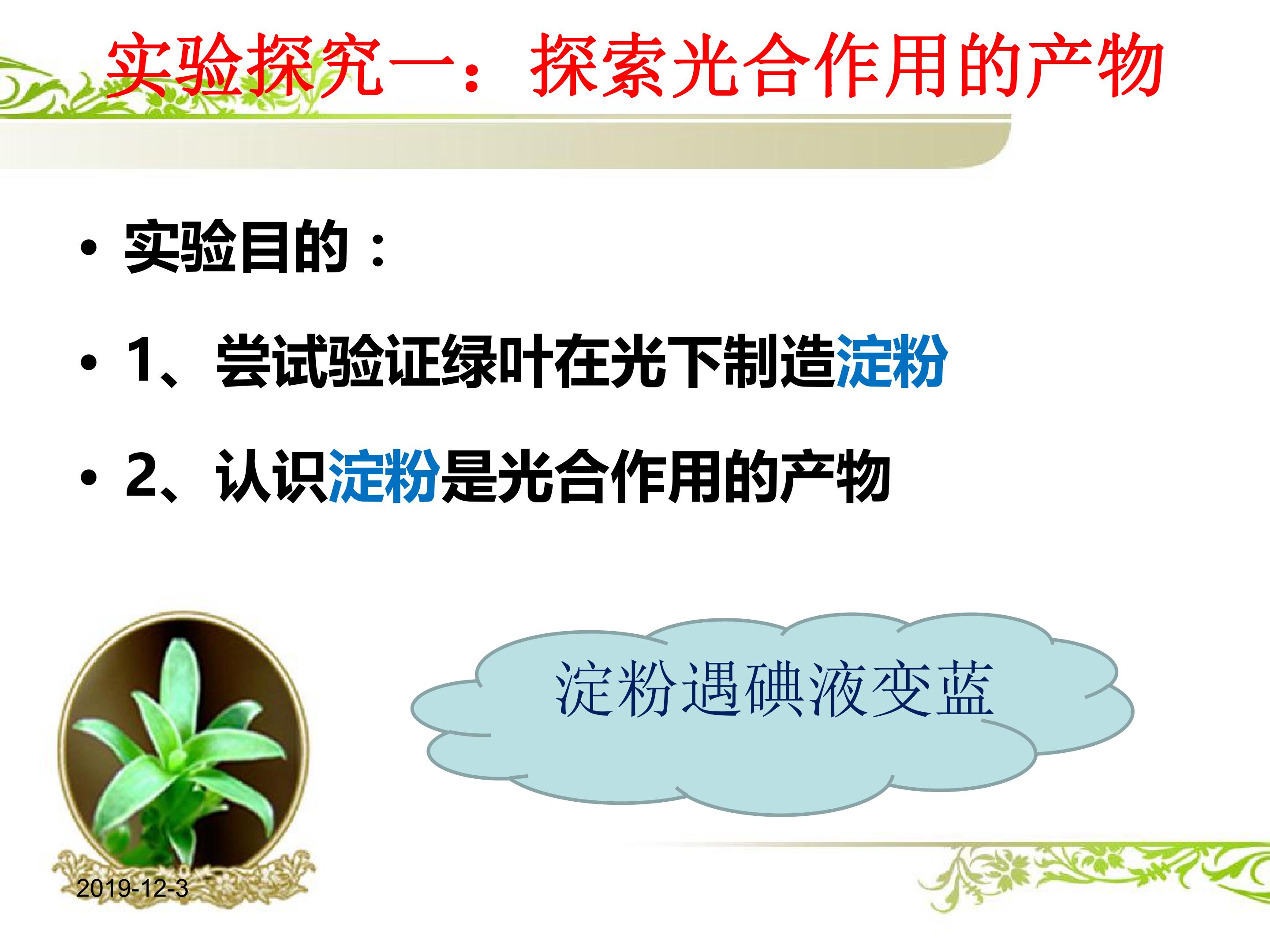 实验探究一：探索光合作用的产物

• 实验目的：

• 1、尝试验证绿叶在光下制造淀粉

• 2、认识淀粉是光合作用的产物

淀粉遇碘液变蓝

2019-12-3